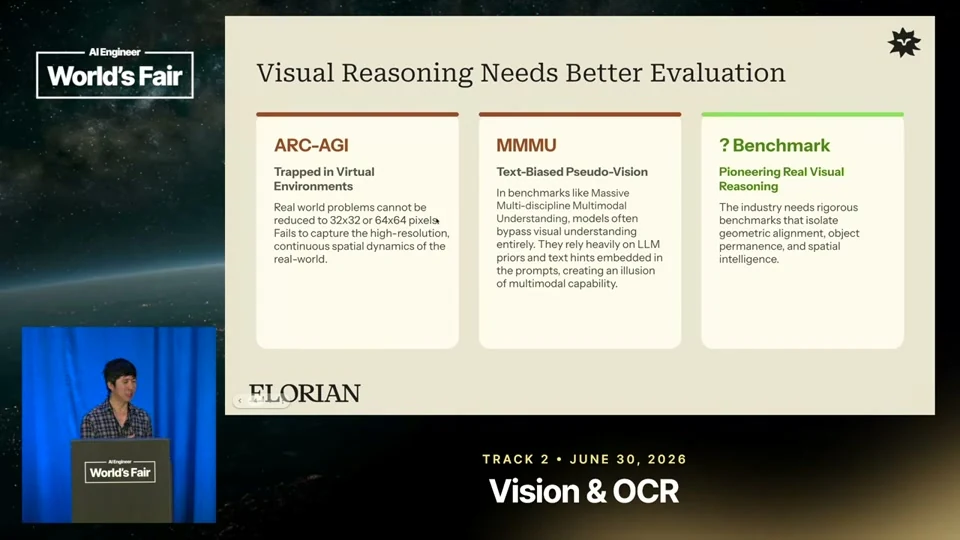 AI Engineer
World's Fair

Visual Reasoning Needs Better Evaluation

ARC-AGI

Trapped in Virtual Environments

Real world problems cannot be reduced to 32x32 or 64x64 pixels. Fails to capture the high-resolution, continuous spatial dynamics of the real-world.

MMMU

Text-Biased Pseudo-Vision

In benchmarks like Massive Multi-discipline Multimodal Understanding, models often bypass visual understanding entirely. They rely heavily on LLM priors and text hints embedded in the prompts, creating an illusion of multimodal capability.

? Benchmark

Pioneering Real Visual Reasoning

The industry needs rigorous benchmarks that isolate geometric alignment, object permanence, and spatial intelligence.

FLORIAN

AI Engineer
World's Fair

TRACK 2 • JUNE 30, 2026

Vision & OCR